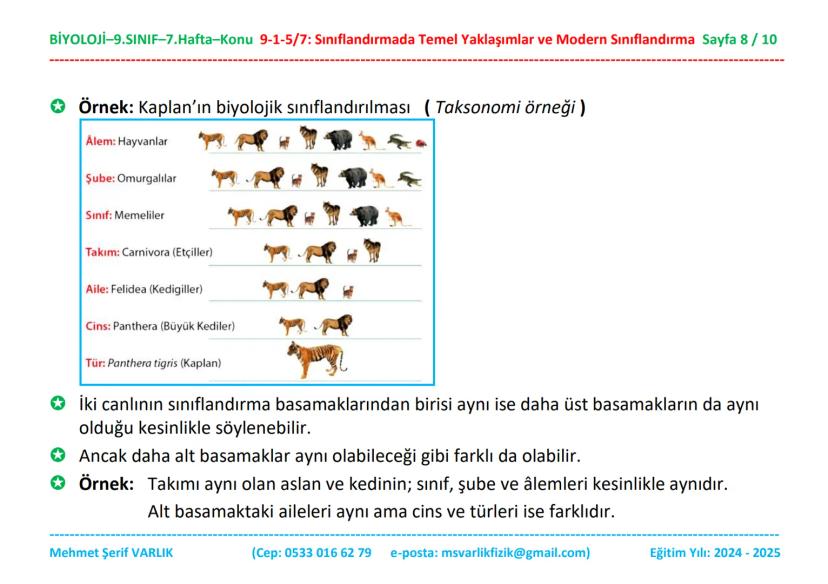 BİYOLOJİ–9.SINIF–7.Hafta–Konu 9-1-5/7: Sınıflandırmada Temel Yaklaşımlar ve Modern Sınıflandırma Sayfa 8 / 10

Örnek: Kaplan'ın biyolojik sınıflandırılması ( Taksonomi örneği )

Âlem: Hayvanlar

Şube: Omurgalılar

Sınıf: Memeliler

Takım: Carnivora (Etçiller)

Aile: Felidea (Kedigiller)

Cins: Panthera (Büyük Kediler)

Tür: Panthera tigris (Kaplan)

İki canlının sınıflandırma basamaklarından birisi aynı ise daha üst basamakların da aynı olduğu kesinlikle söylenebilir.

Ancak daha alt basamaklar aynı olabileceği gibi farklı da olabilir.

Örnek: Takımı aynı olan aslan ve kedinin; sınıf, şube ve âlemleri kesinlikle aynıdır. Alt basamaktaki aileleri aynı ama cins ve türleri ise farklıdır.

Mehmet Şerif VARLIK (Cep: 0533 016 62 79 e-posta: msvarlikfizik@gmail.com) Eğitim Yılı: 2024 - 2025